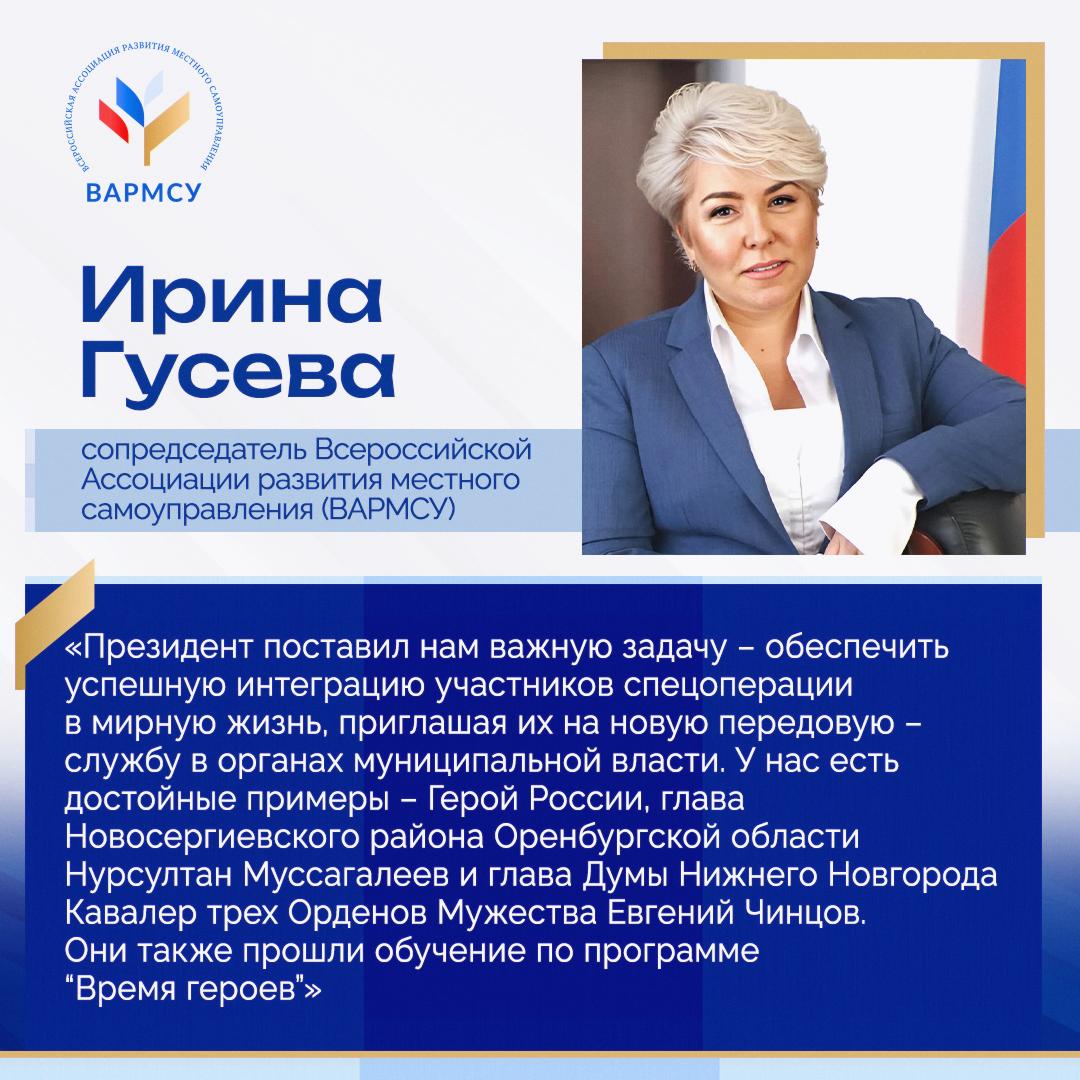 ВСЕРОССИЙСКАЯ АССОЦИАЦИЯ РАЗВИТИЯ МЕСТНОГО САМОУПРАВЛЕНИЯ
ВАРМСУ

Ирина Гусева

сопредседатель Всероссийской Ассоциации развития местного самоуправления (ВАРМСУ)

«Президент поставил нам важную задачу – обеспечить успешную интеграцию участников спецоперации в мирную жизнь, приглашая их на новую передовую – службу в органах муниципальной власти. У нас есть достойные примеры – Герой России, глава Новосергиевского района Оренбургской области Нурсултан Муссагалеев и глава Думы Нижнего Новгорода Кавалер трех Орденов Мужества Евгений Чинцов. Они также прошли обучение по программе “Время героев”»